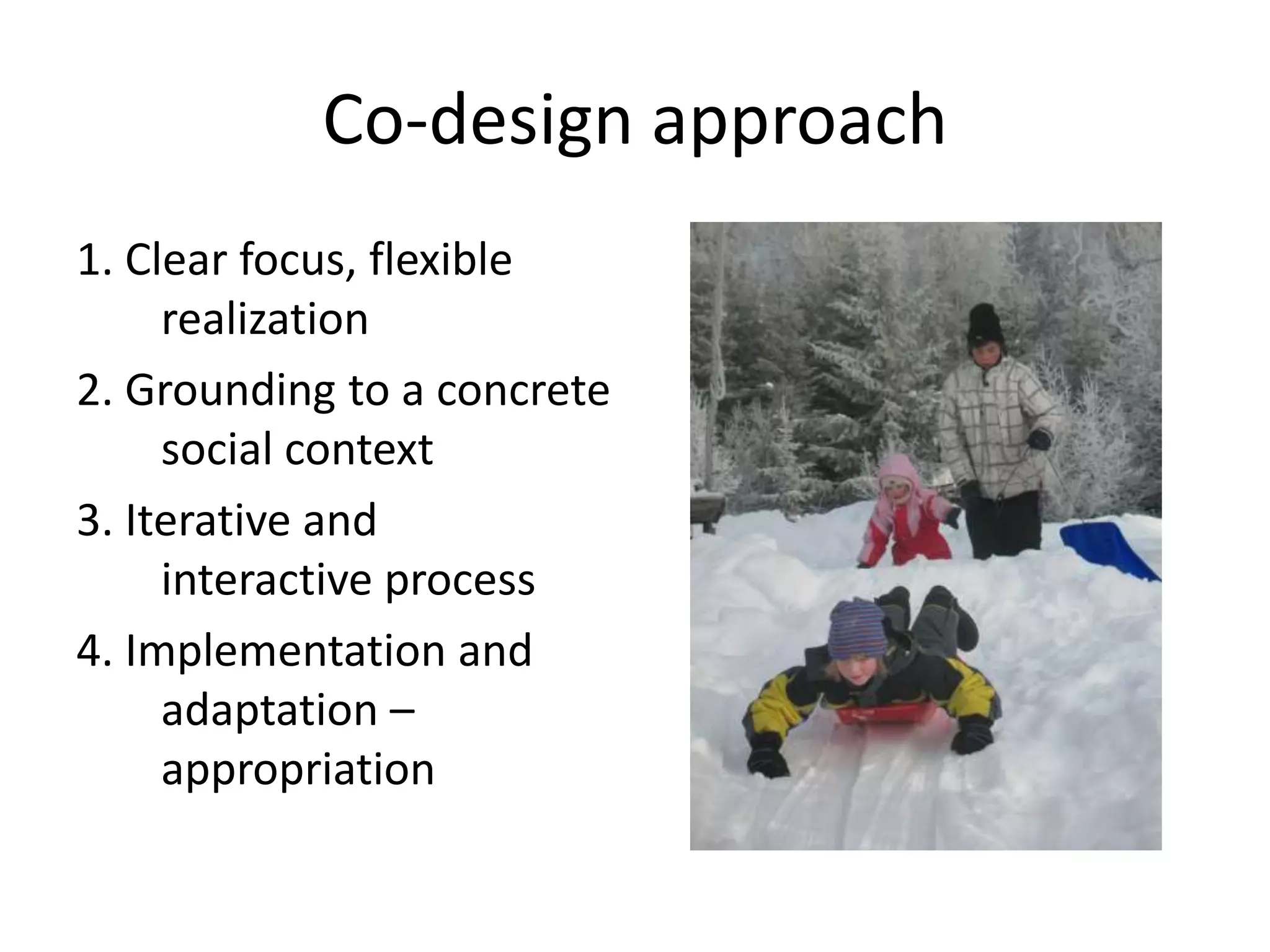 Co-design approach

1. Clear focus, flexible realization
2. Grounding to a concrete social context
3. Iterative and interactive process
4. Implementation and adaptation – appropriation